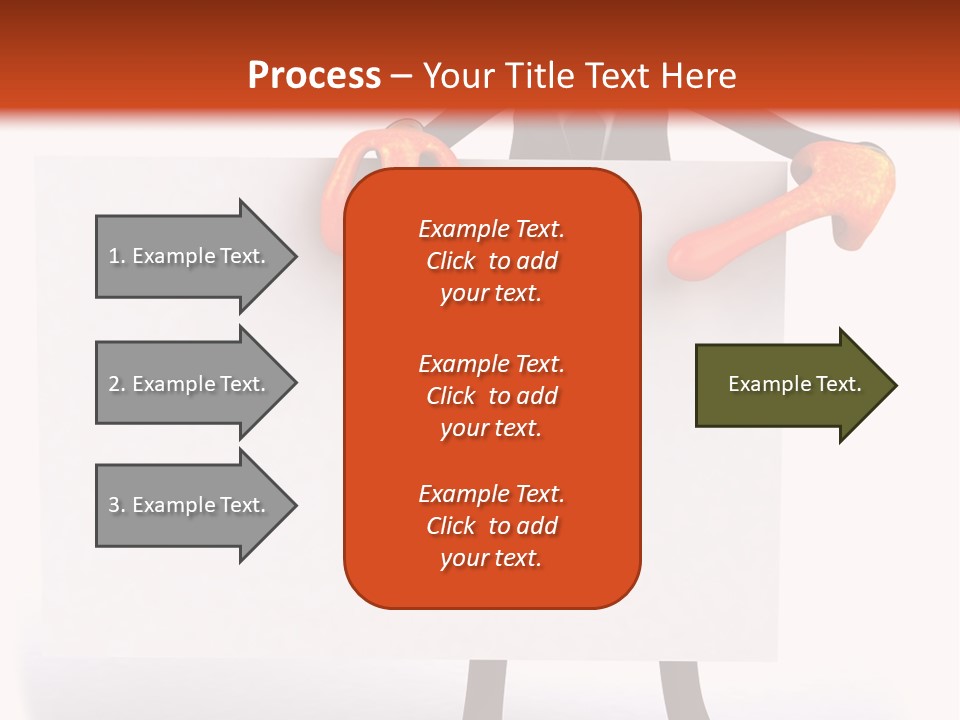 Process – Your Title Text Here

1. Example Text.

2. Example Text.

3. Example Text.

Example Text. Click to add your text.

Example Text. Click to add your text.

Example Text. Click to add your text.

Example Text.